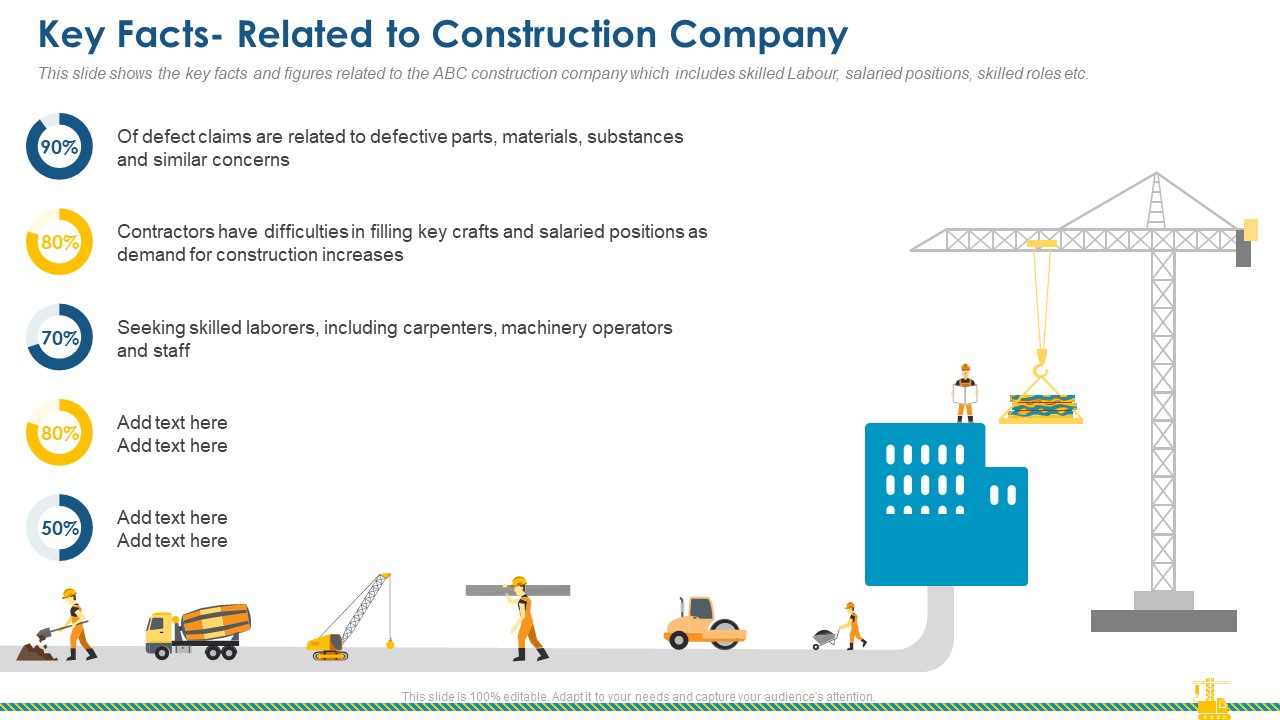 Key Facts- Related to Construction Company

This slide shows the key facts and figures related to the ABC construction company which includes skilled Labour, salaried positions, skilled roles etc.

90%

Of defect claims are related to defective parts, materials, substances and similar concerns

80%

Contractors have difficulties in filling key crafts and salaried positions as demand for construction increases

70%

Seeking skilled laborers, including carpenters, machinery operators and staff

80%

Add text here
Add text here

50%

Add text here
Add text here

This slide is 100% editable. Adapt it to your needs and capture your audience's attention.